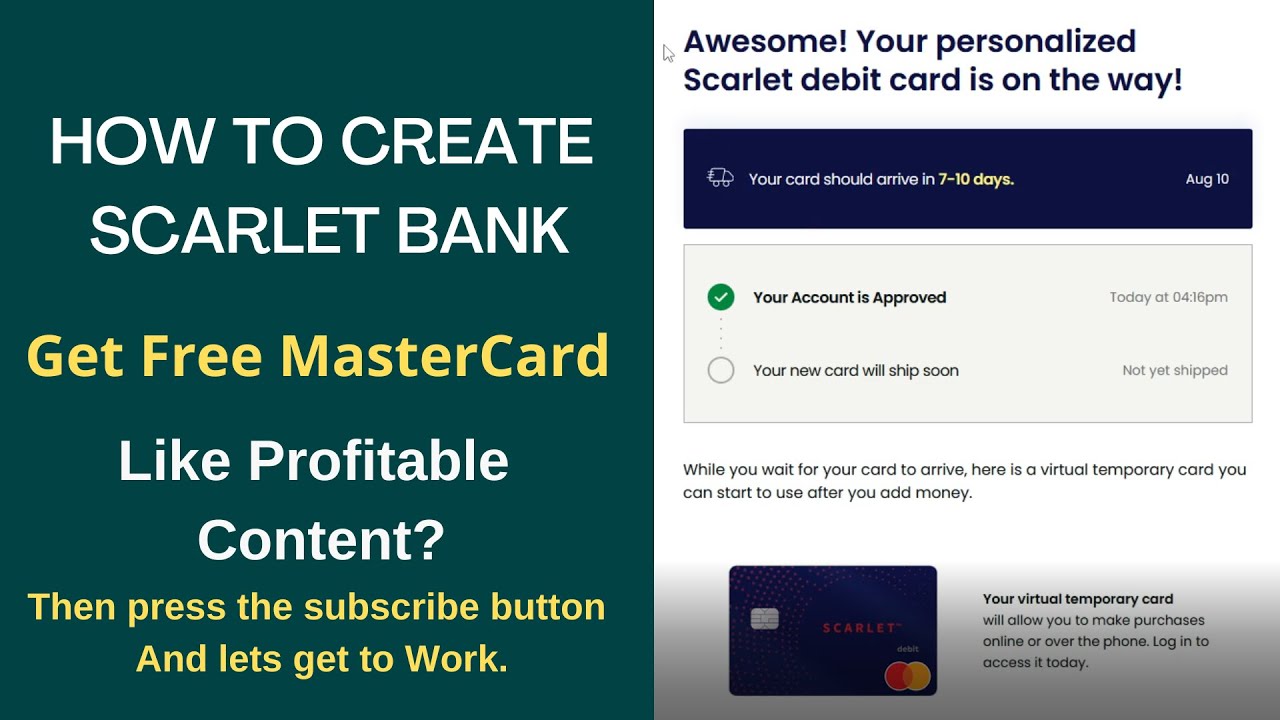 HOW TO CREATE SCARLET BANK

Get Free MasterCard

Like Profitable Content?

Then press the subscribe button And lets get to Work.

Awesome! Your personalized Scarlet debit card is on the way!

Your card should arrive in 7-10 days.

Aug 10

Your Account is Approved

Today at 04:16pm

Your new card will ship soon

Not yet shipped

While you wait for your card to arrive, here is a virtual temporary card you can start to use after you add money.

SCARLET

debit

Your virtual temporary card will allow you to make purchases online or over the phone. Log in to access it today.